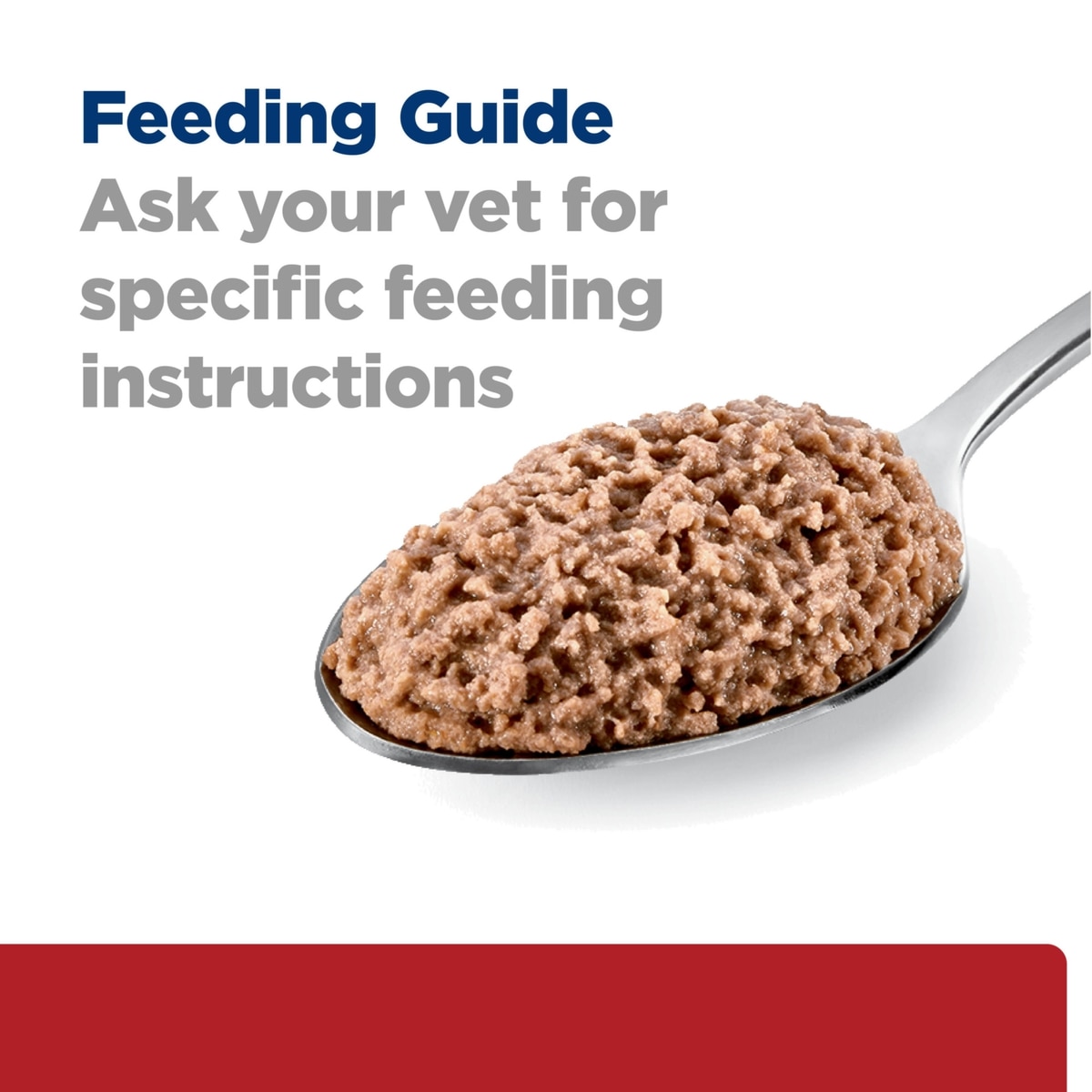 Feeding Guide

Ask your vet for specific feeding instructions